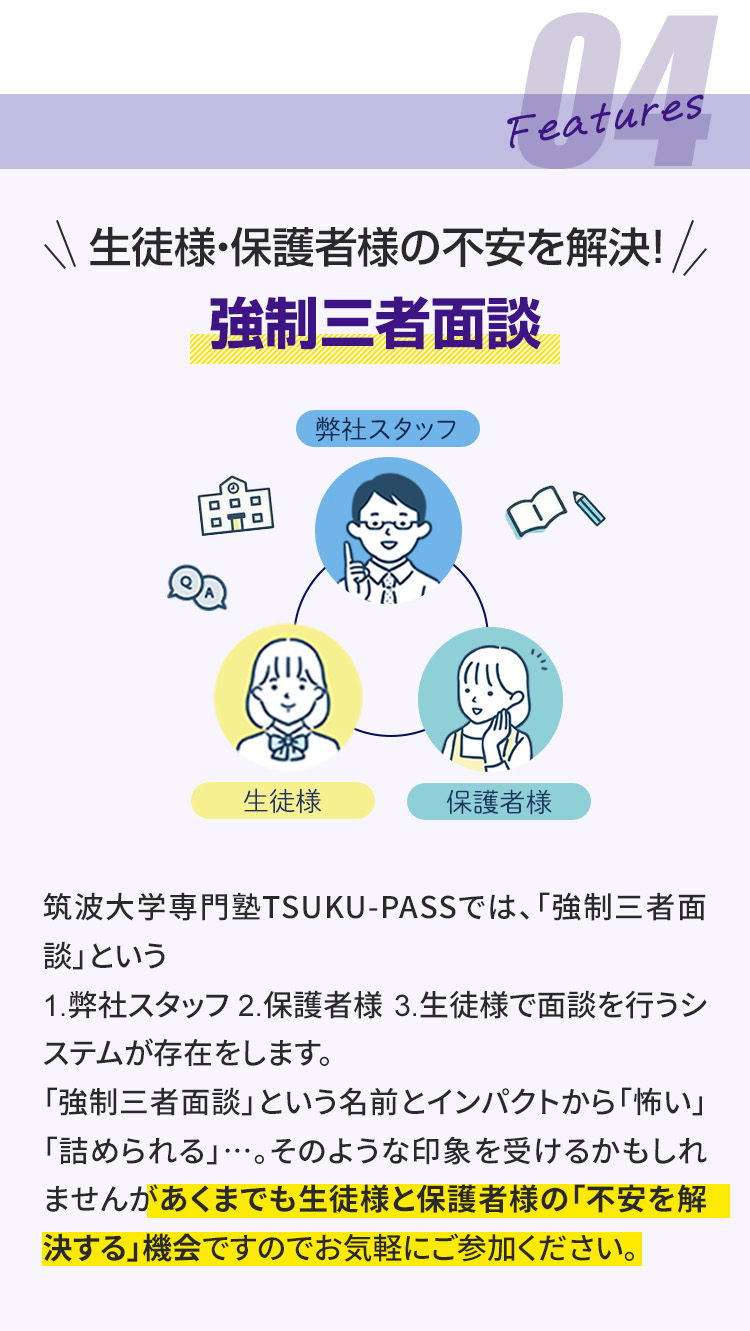 04
Features

生徒様・保護者様の不安を解決!
強制三者面談

弊社スタッフ
Q
A
生徒様
保護者様

筑波大学専門塾TSUKU-PASSでは、「強制三者面談」という
1.弊社スタッフ 2.保護者様 3.生徒様で面談を行うシステムが存在をします。
「強制三者面談」という名前とインパクトから「怖い」「詰められる」…。そのような印象を受けるかもしれませんがあくまでも生徒様と保護者様の「不安を解決する」機会ですのでお気軽にご参加ください。